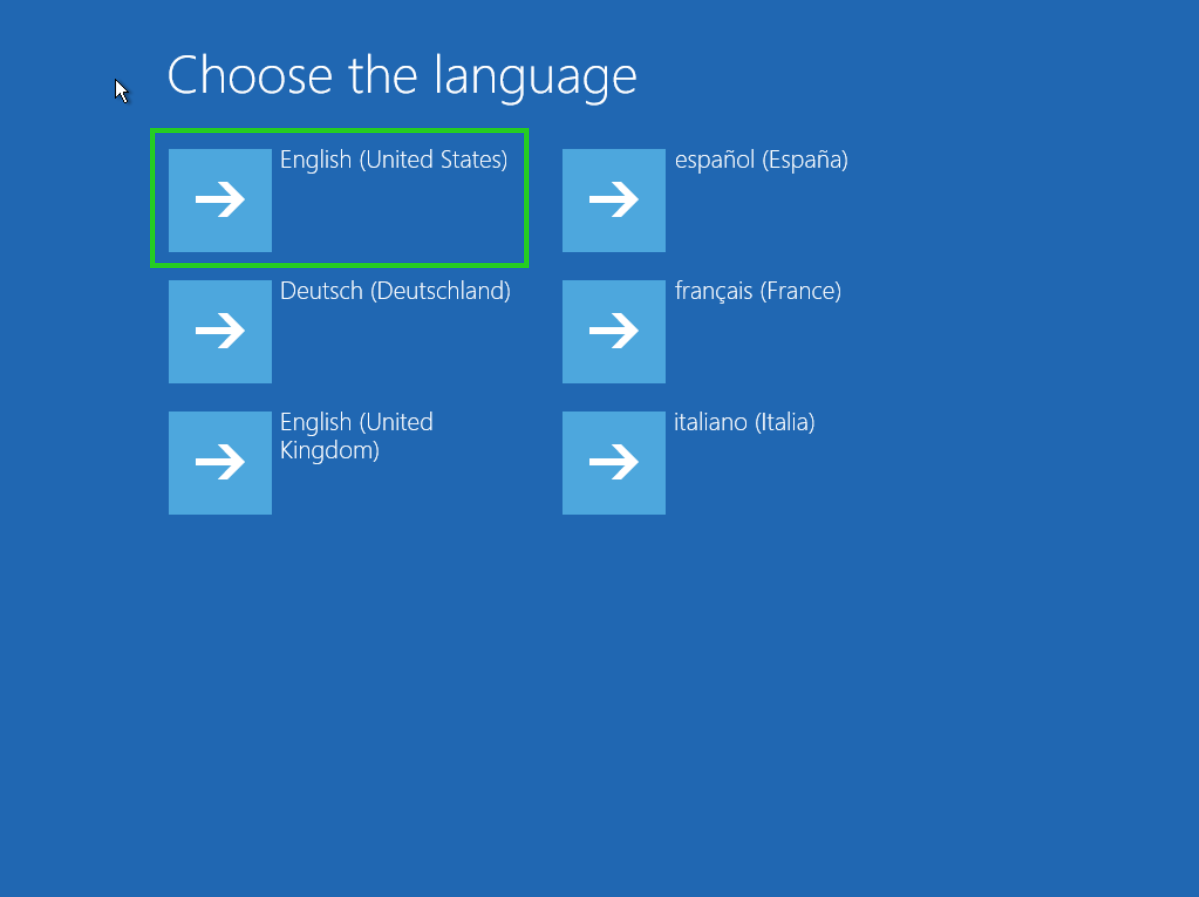 Choose the language

English (United States)

Deutsch (Deutschland)

English (United Kingdom)

español (España)

français (France)

italiano (Italia)